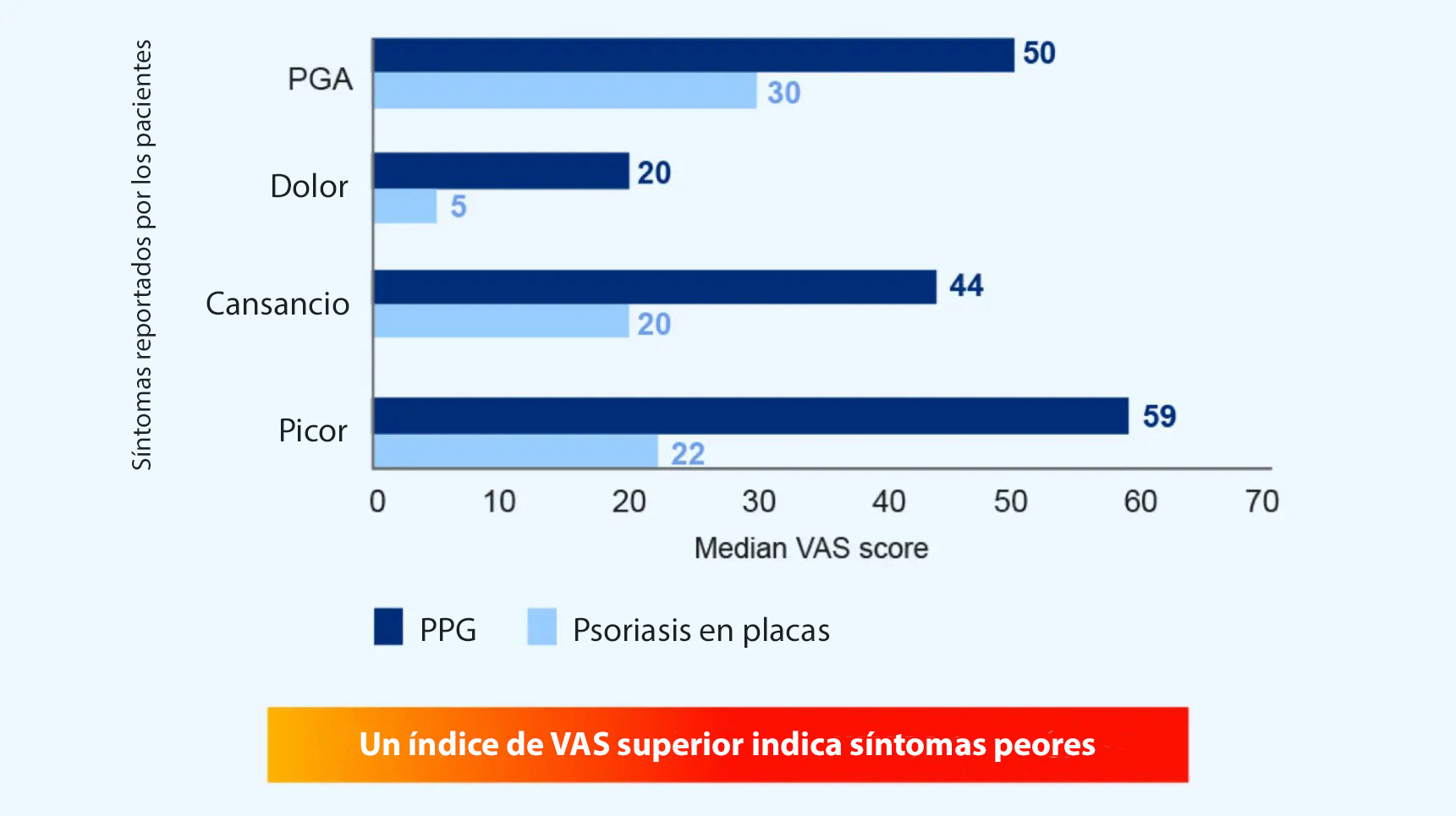 Síntomas reportados por los pacientes

PGA
50
30

Dolor
20
5

Cansancio
44
20

Picor
59
22

0 10 20 30 40 50 60 70

Median VAS score

PPG Psoriasis en placas

Un índice de VAS superior indica síntomas peores